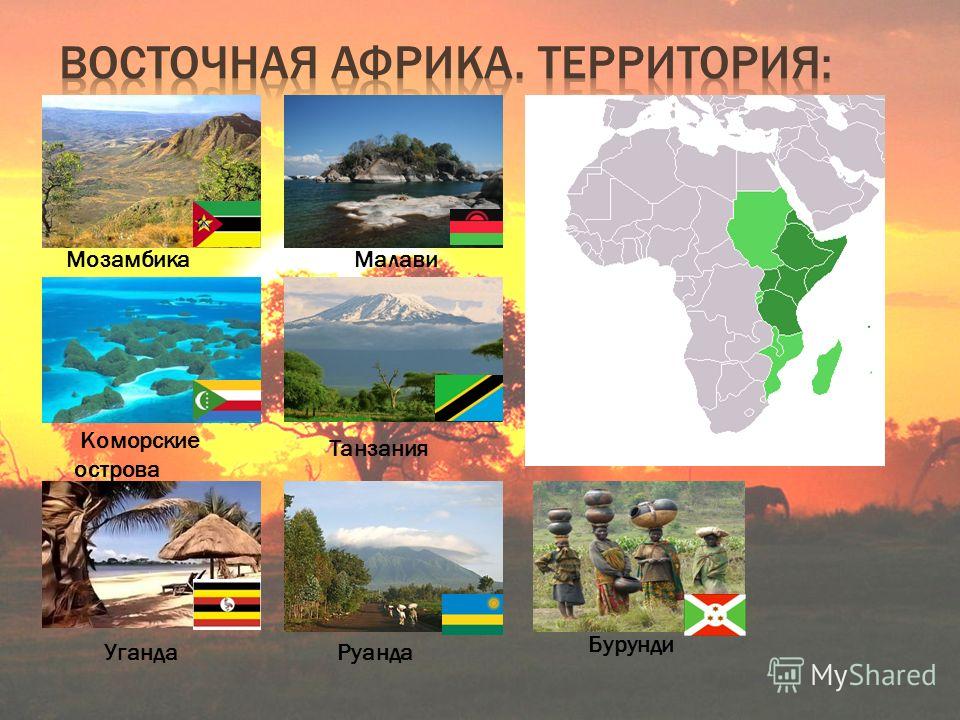 ВОСТОЧНАЯ АФРИКА. ТЕРРИТОРИЯ:

Мозамбика

Малави

Коморские острова

Танзания

Уганда

Руанда

Бурунди

MyShared